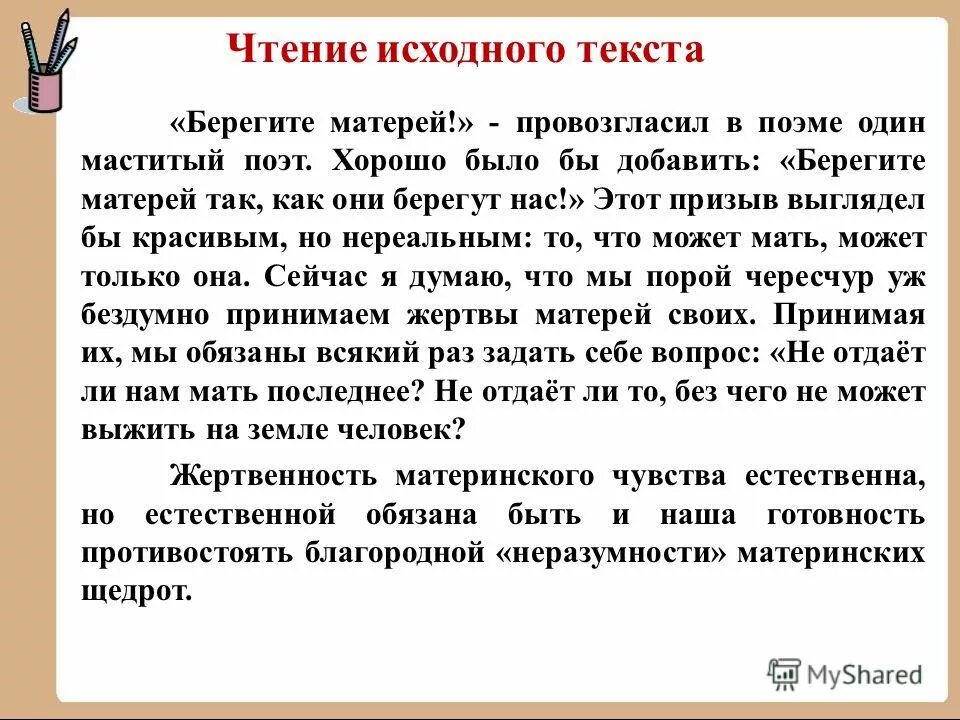 Чтение исходного текста

«Берегите матерей!» - провозгласил в поэме один маститый поэт. Хорошо было бы добавить: «Берегите матерей так, как они берегут нас!» Этот призыв выглядел бы красивым, но нереальным: то, что может мать, может только она. Сейчас я думаю, что мы порой чересчур уж бездумно принимаем жертвы матерей своих. Принимая их, мы обязаны всякий раз задать себе вопрос: «Не отдаёт ли нам мать последнее? Не отдаёт ли то, без чего не может выжить на земле человек?

Жертвенность материнского чувства естественна, но естественной обязана быть и наша готовность противостоять благородной «неразумности» материнских щедрот.

MyShared